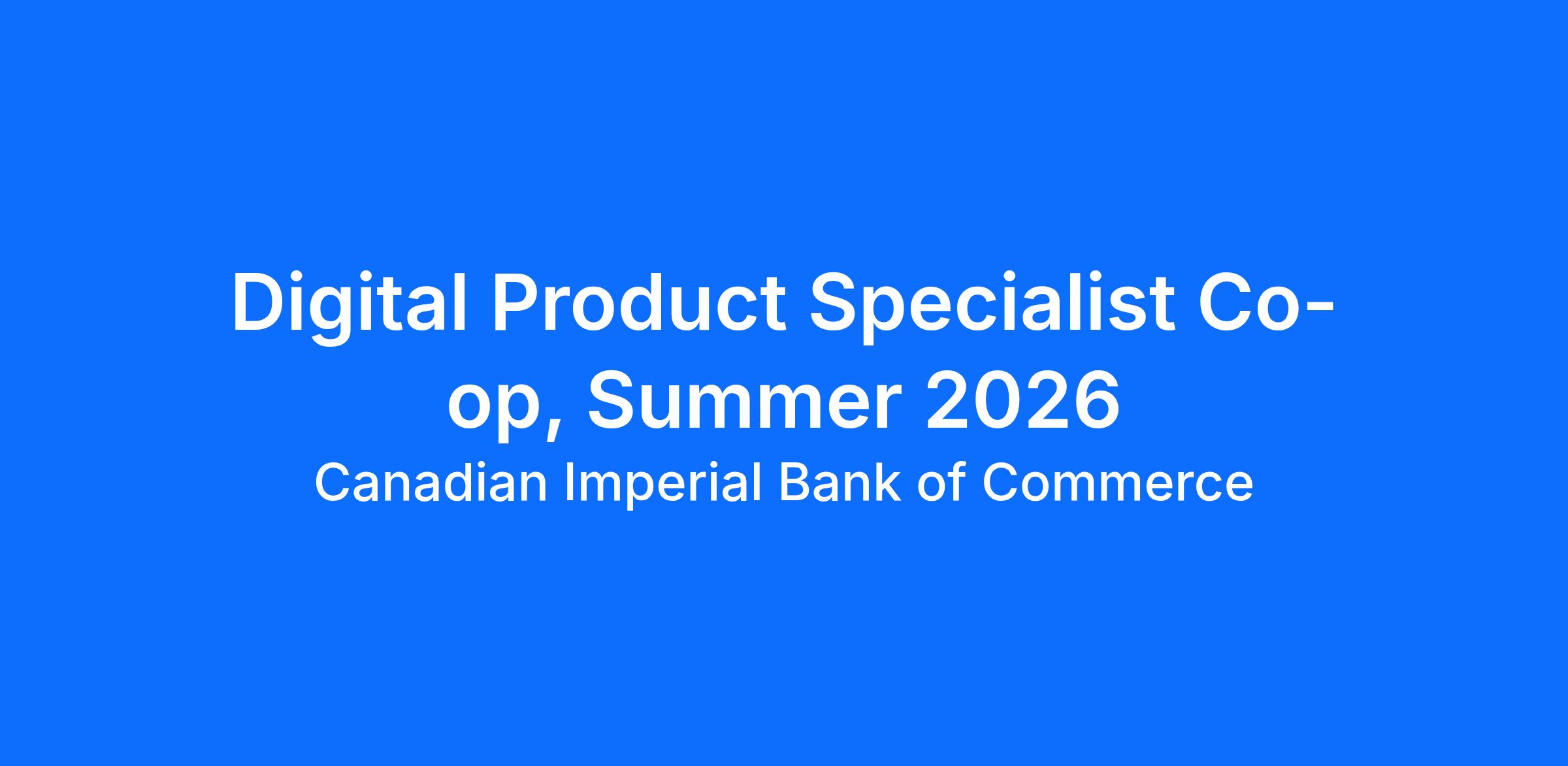 Digital Product Specialist Co-op, Summer 2026
Canadian Imperial Bank of Commerce